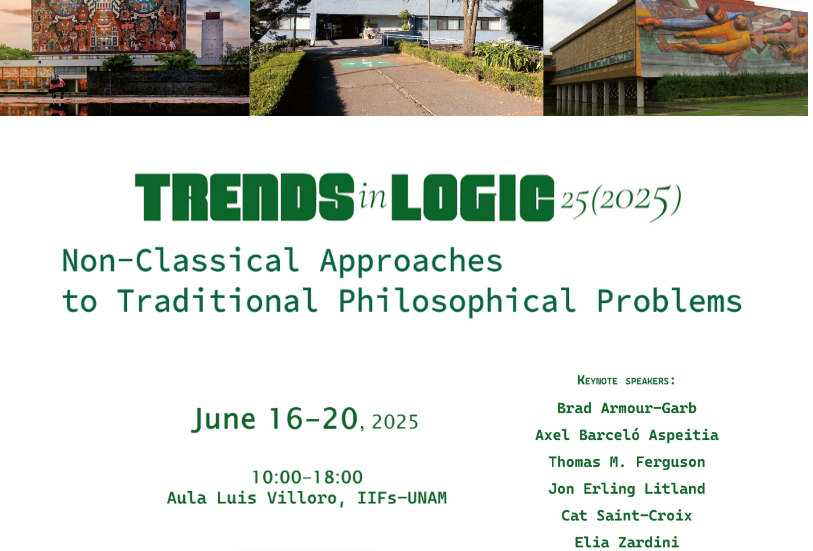 TRENDS in LOGIC 25(2025)

Non-Classical Approaches to Traditional Philosophical Problems

June 16-20, 2025

10:00-18:00
Aula Luis Villoro, IIFs-UNAM

Keynote speakers:
Brad Armour-Garb
Axel Barceló Aspeitia
Thomas M. Ferguson
Jon Erling Litland
Cat Saint-Croix
Elia Zardini